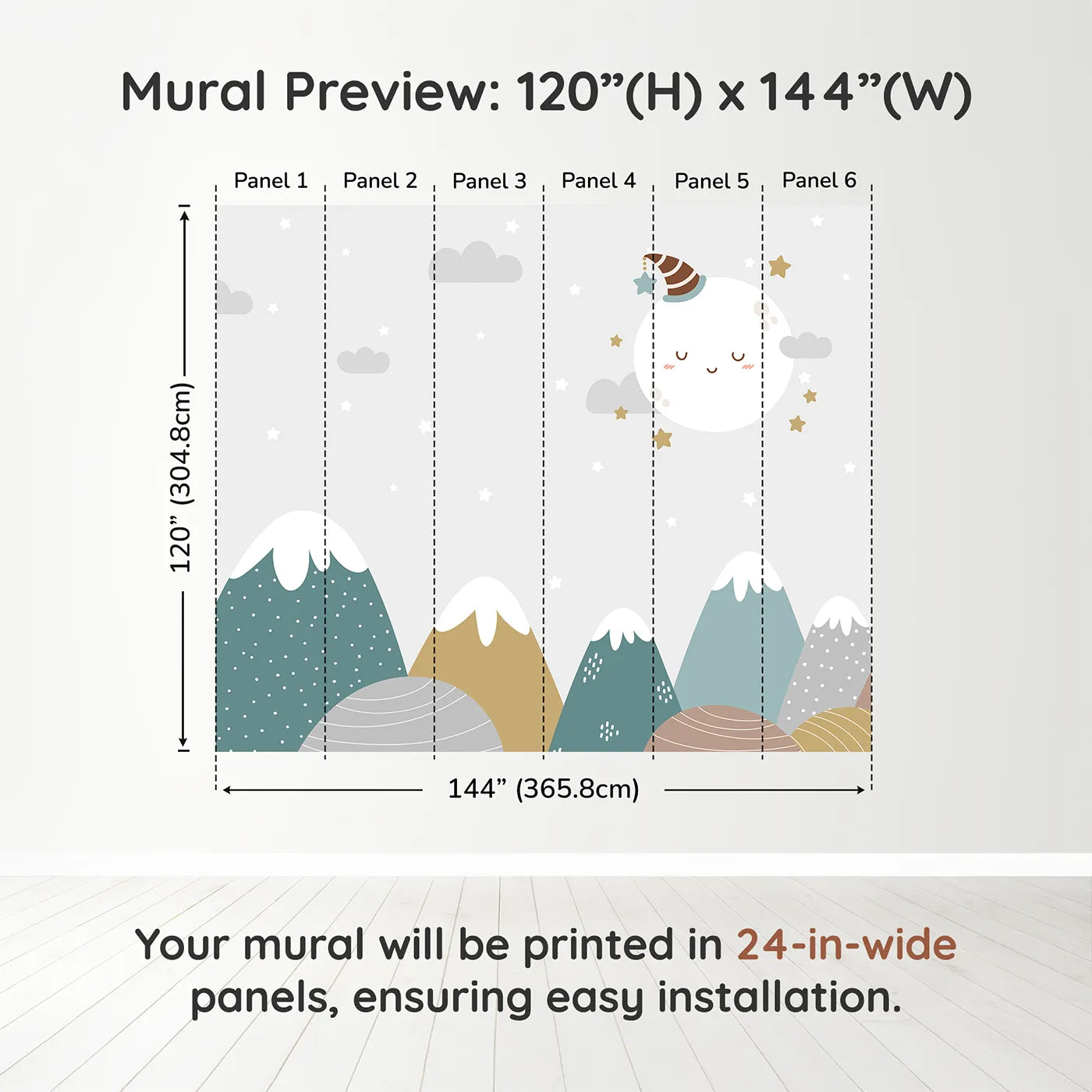 Mural Preview: 120”(H) x 144”(W)

Panel 1 Panel 2 Panel 3 Panel 4 Panel 5 Panel 6

120” (304.8cm)

144” (365.8cm)

Your mural will be printed in 24-in-wide panels, ensuring easy installation.